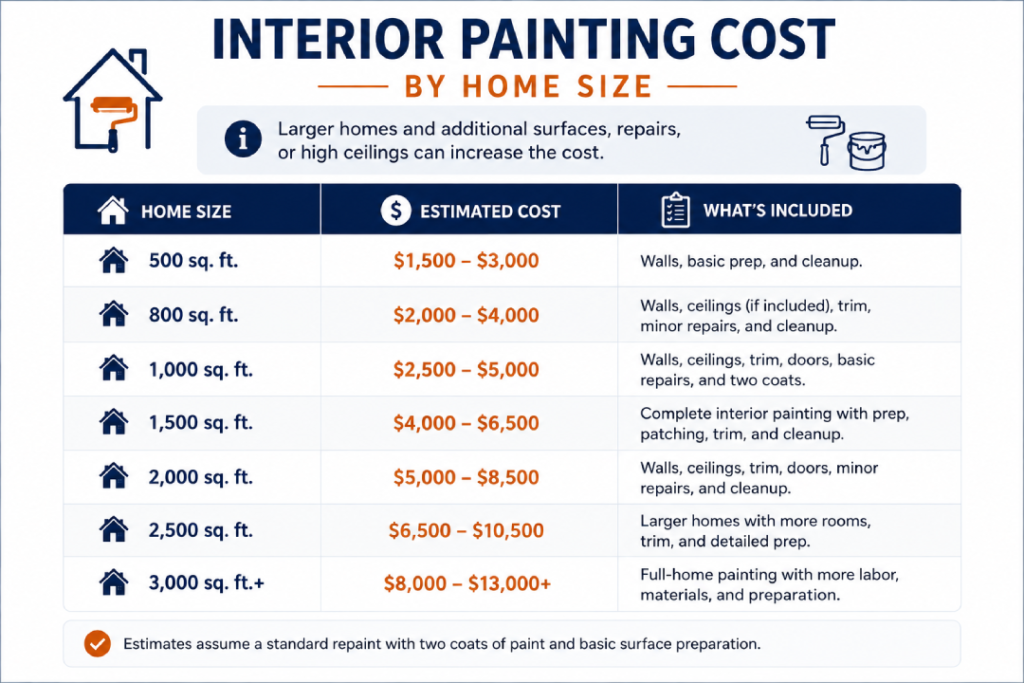 INTERIOR PAINTING COST

BY HOME SIZE

Larger homes and additional surfaces, repairs, or high ceilings can increase the cost.

| HOME SIZE | ESTIMATED COST | WHAT'S INCLUDED |
|---|---|---|
| 500 sq. ft. | \$1,500 – \$3,000 | Walls, basic prep, and cleanup. |
| 800 sq. ft. | \$2,000 – \$4,000 | Walls, ceilings (if included), trim, minor repairs, and cleanup. |
| 1,000 sq. ft. | \$2,500 – \$5,000 | Walls, ceilings, trim, doors, basic repairs, and two coats. |
| 1,500 sq. ft. | \$4,000 – \$6,500 | Complete interior painting with prep, patching, trim, and cleanup. |
| 2,000 sq. ft. | \$5,000 – \$8,500 | Walls, ceilings, trim, doors, minor repairs, and cleanup. |
| 2,500 sq. ft. | \$6,500 – \$10,500 | Larger homes with more rooms, trim, and detailed prep. |
| 3,000 sq. ft.+ | \$8,000 – \$13,000+ | Full-home painting with more labor, materials, and preparation. |

Estimates assume a standard repaint with two coats of paint and basic surface preparation.